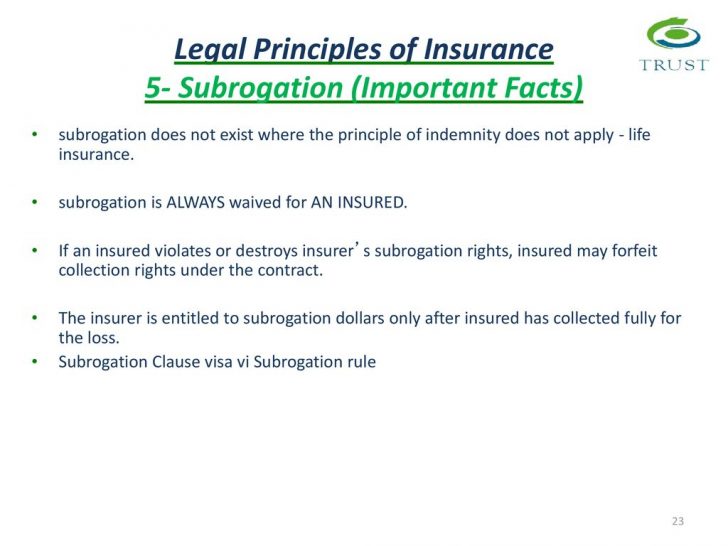 TRUST

Legal Principles of Insurance
5- Subrogation (Important Facts)

• subrogation does not exist where the principle of indemnity does not apply - life insurance.

• subrogation is ALWAYS waived for AN INSURED.

• If an insured violates or destroys insurer’s subrogation rights, insured may forfeit collection rights under the contract.

• The insurer is entitled to subrogation dollars only after insured has collected fully for the loss.
• Subrogation Clause visa vi Subrogation rule

23